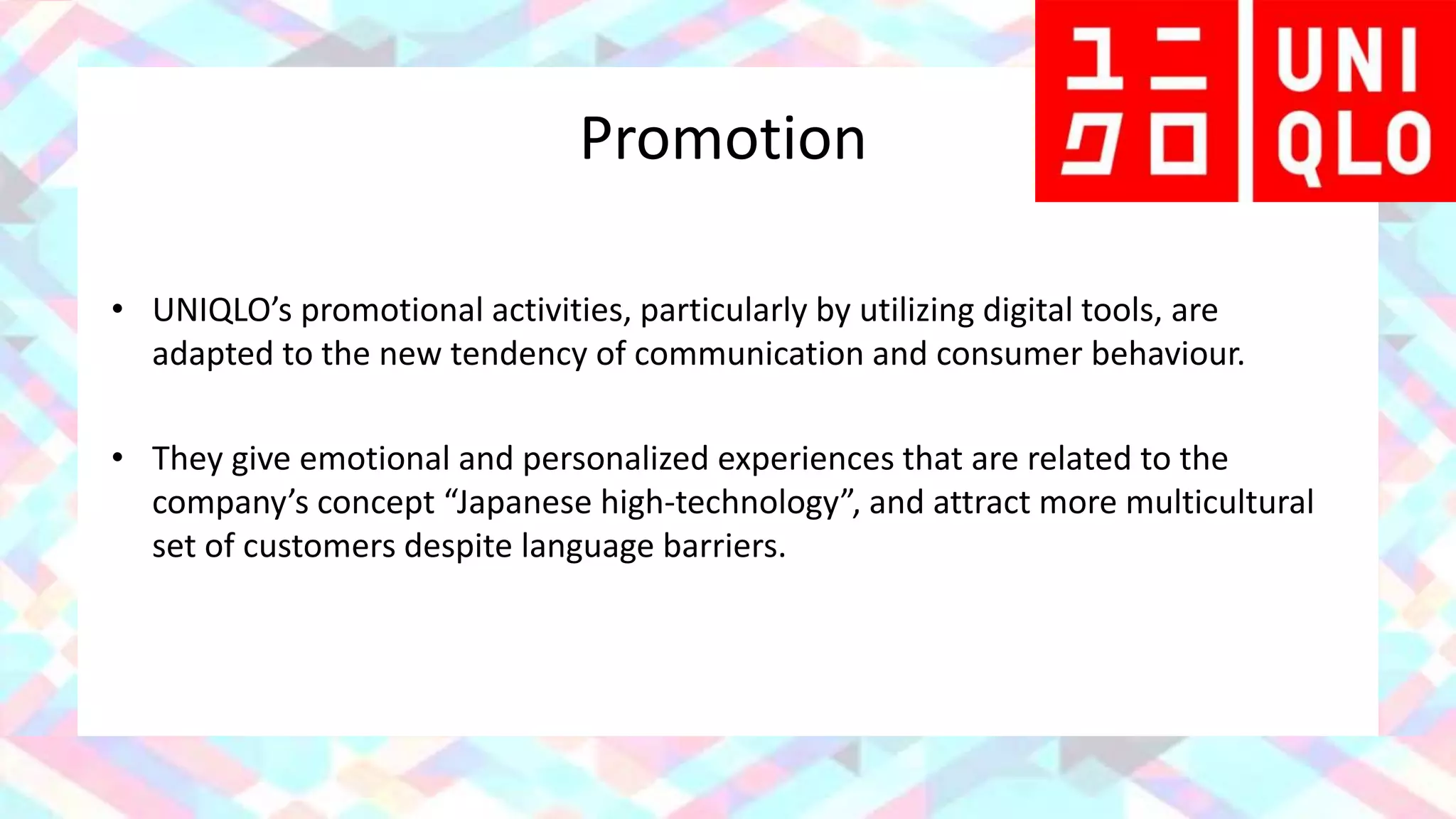 ユニ
クロ
UNI
QLO

Promotion

• UNIQLO's promotional activities, particularly by utilizing digital tools, are adapted to the new tendency of communication and consumer behaviour.

• They give emotional and personalized experiences that are related to the company's concept "Japanese high-technology", and attract more multicultural set of customers despite language barriers.